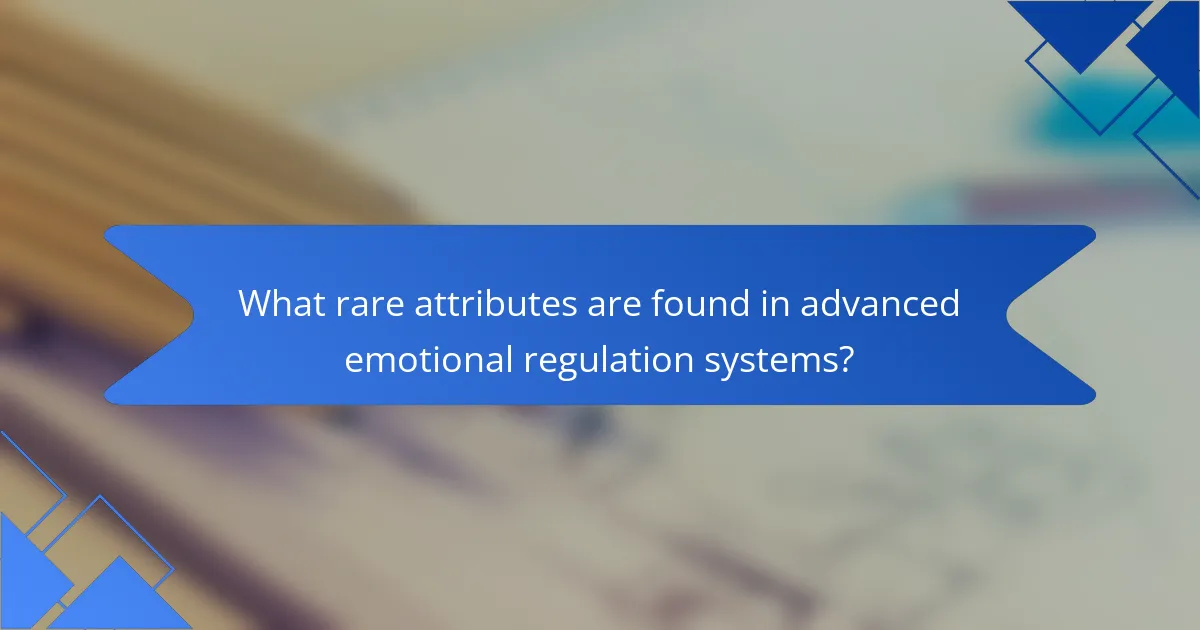 What rare attributes are found in advanced emotional regulation systems?